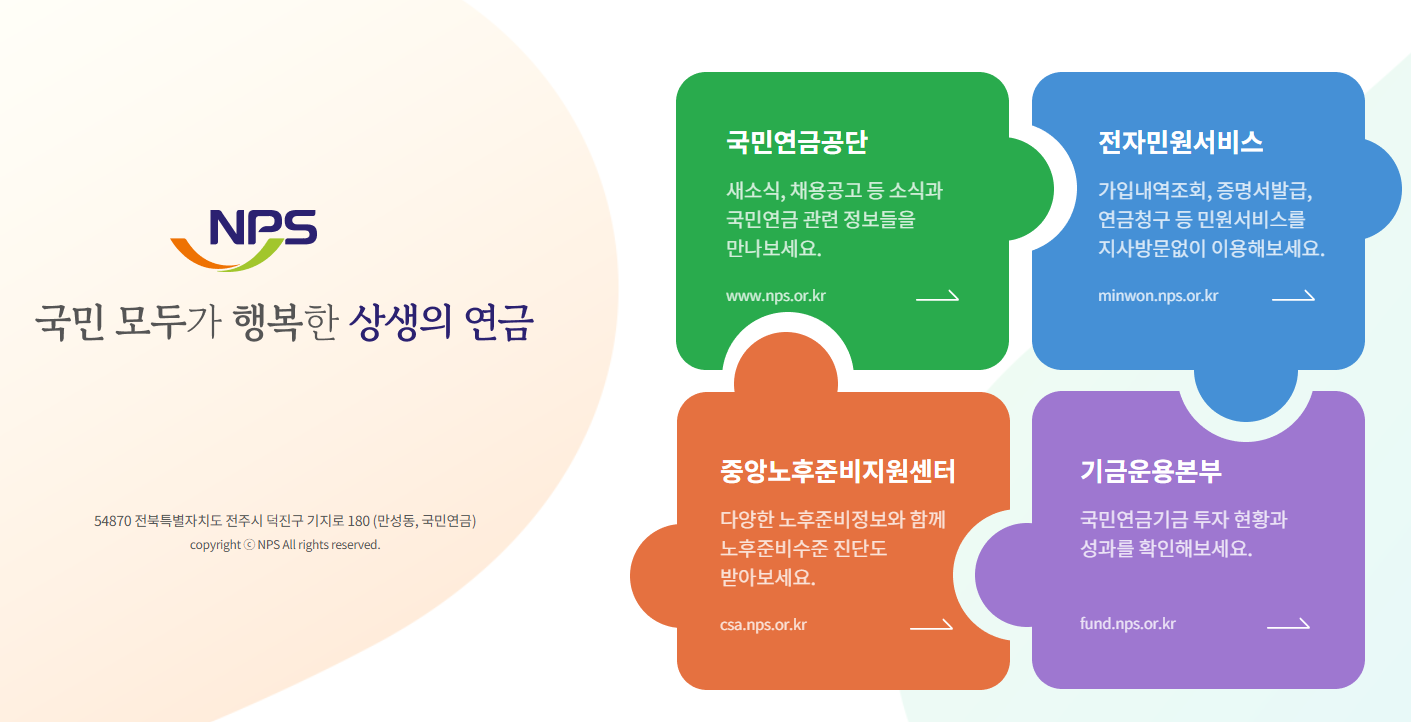 NPS

국민 모두가 행복한 상생의 연금

54870 전북특별자치도 전주시 덕진구 기지로 180 (만성동, 국민연금)
copyright ⓒ NPS All rights reserved.

국민연금공단

새소식, 채용공고 등 소식과 국민연금 관련 정보들을 만나보세요.

www.nps.or.kr

전자민원서비스

가입내역조회, 증명서발급, 연금청구 등 민원서비스를 지사방문없이 이용해보세요.

minwon.nps.or.kr

중앙노후준비지원센터

다양한 노후준비정보와 함께 노후준비수준 진단도 받아보세요.

csa.nps.or.kr

기금운용본부

국민연금기금 투자 현황과 성과를 확인해보세요.

fund.nps.or.kr